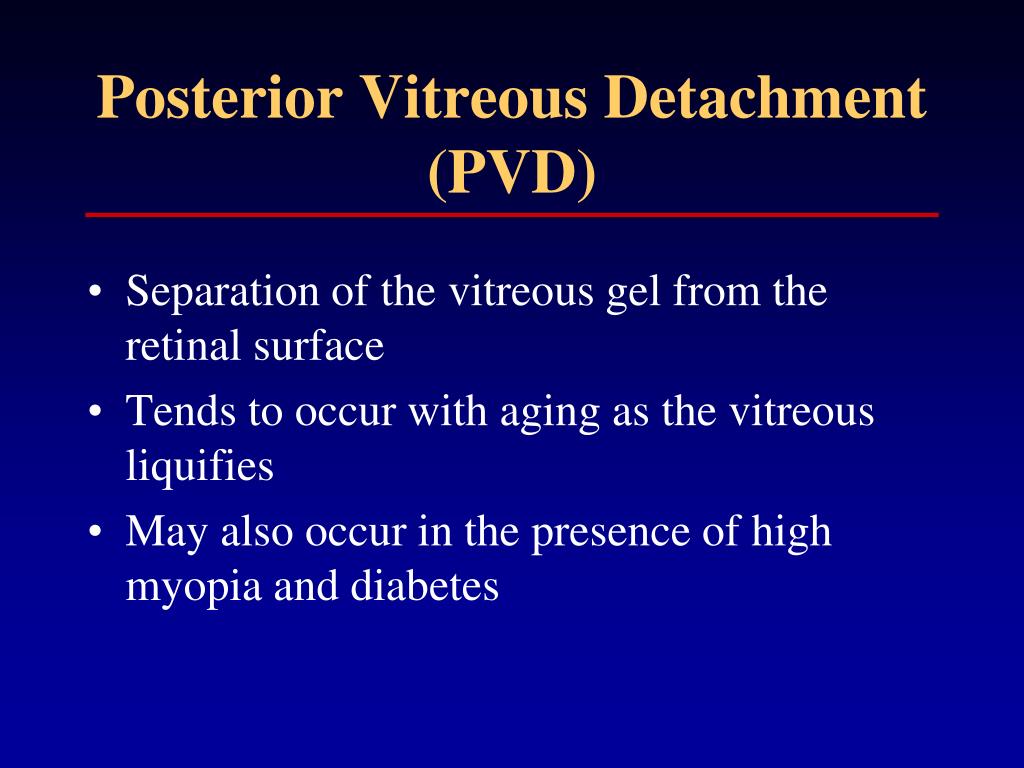 Posterior Vitreous Detachment (PVD)

• Separation of the vitreous gel from the retinal surface
• Tends to occur with aging as the vitreous liquifies
• May also occur in the presence of high myopia and diabetes